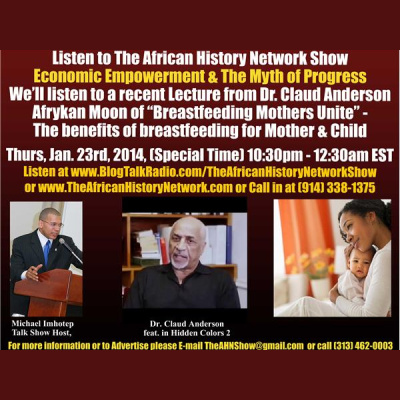 Listen to The African History Network Show
Economic Empowerment & The Myth of Progress
We'll listen to a recent Lecture from Dr. Claud Anderson
Afrykan Moon of "Breastfeeding Mothers Unite" -
The benefits of breastfeeding for Mother & Child

Thurs, Jan. 23rd, 2014, (Special Time) 10:30pm - 12:30am EST
Listen at www.BlogTalkRadio.com/TheAfricanHistoryNetworkShow
or www.TheAfricanHistoryNetwork.com or Call in at (914) 338-1375

Michael Imhotep
Talk Show Host,

Dr. Claud Anderson
feat. in Hidden Colors 2

For more information or to Advertise please E-mail TheAHNShow@gmail.com or call (313) 462-0003